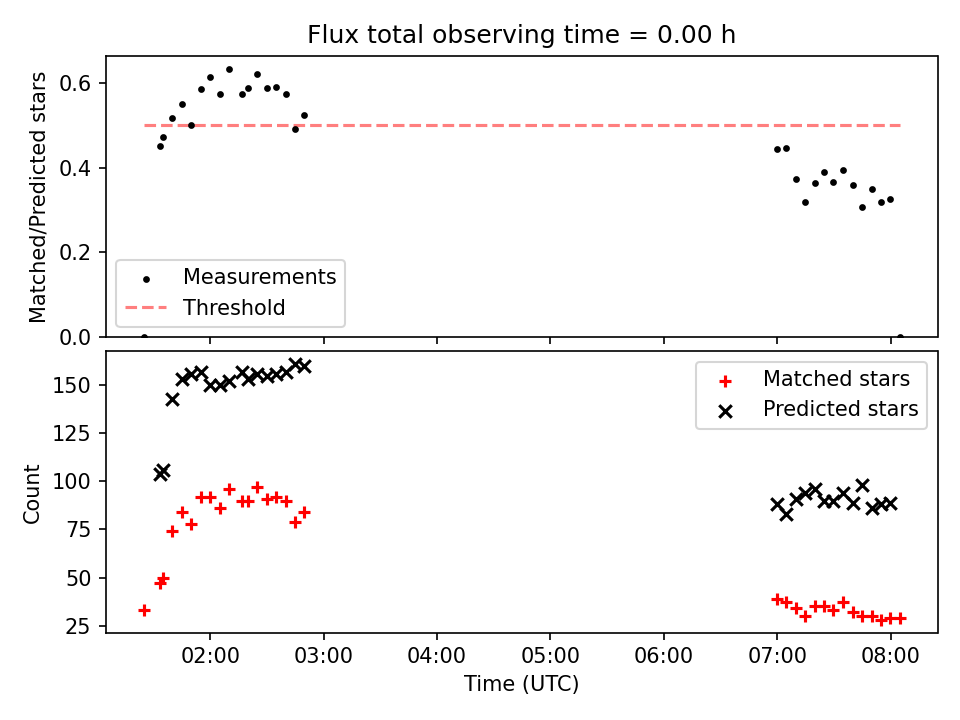 Flux total observing time = 0.00 h

Matched/Predicted stars

0.6
0.4
0.2
0.0

Measurements
Threshold

Count

150
125
100
75
50
25

Matched stars
Predicted stars

02:00
03:00
04:00
05:00
06:00
07:00
08:00

Time (UTC)